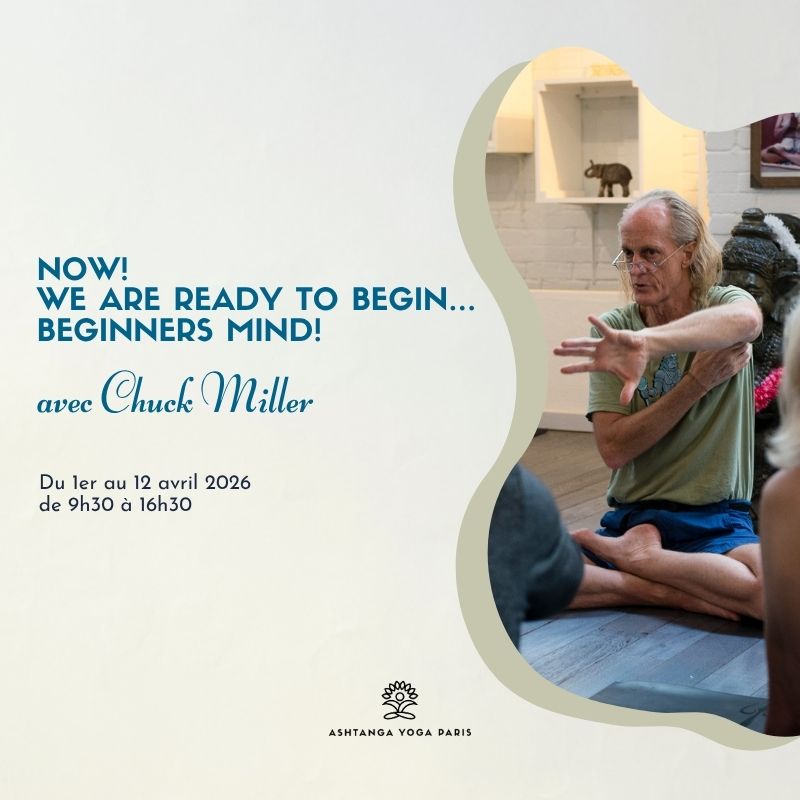 NOW!
WE ARE READY TO BEGIN...
BEGINNERS MIND!

avec Chuck Miller

Du 1er au 12 avril 2026
de 9h30 à 16h30

ASHTANGA YOGA PARIS